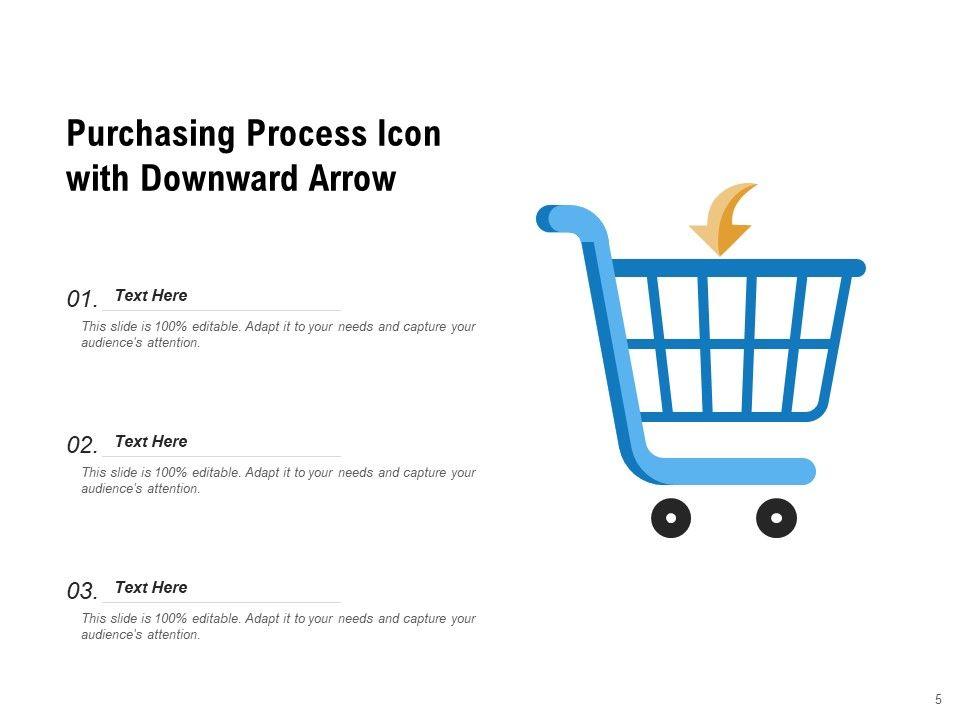 Purchasing Process Icon with Downward Arrow

01. Text Here

This slide is 100% editable. Adapt it to your needs and capture your audience's attention.

02. Text Here

This slide is 100% editable. Adapt it to your needs and capture your audience's attention.

03. Text Here

This slide is 100% editable. Adapt it to your needs and capture your audience's attention.

5